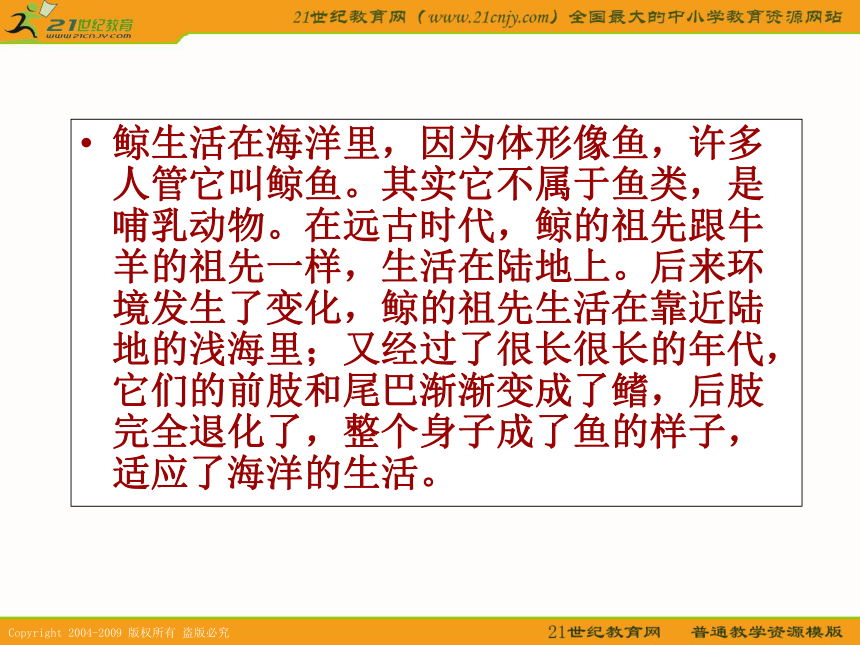 21世纪教育
www.21cnjy.com

21世纪教育网（www.21cnjy.com）全国最大的中小学教育资源网站

• 鲸生活在海洋里，因为体形像鱼，许多人管它叫鲸鱼。其实它不属于鱼类，是哺乳动物。在远古时代，鲸的祖先跟牛羊的祖先一样，生活在陆地上。后来环境发生了变化，鲸的祖先生活在靠近陆地的浅海里；又经过了很长很长的年代，它们的前肢和尾巴渐渐变成了鳍，后肢完全退化了，整个身子成了鱼的样子，适应了海洋的生活。

Copyright 2004-2009 版权所有 盗版必究

21世纪教育网 普通教学资源模版